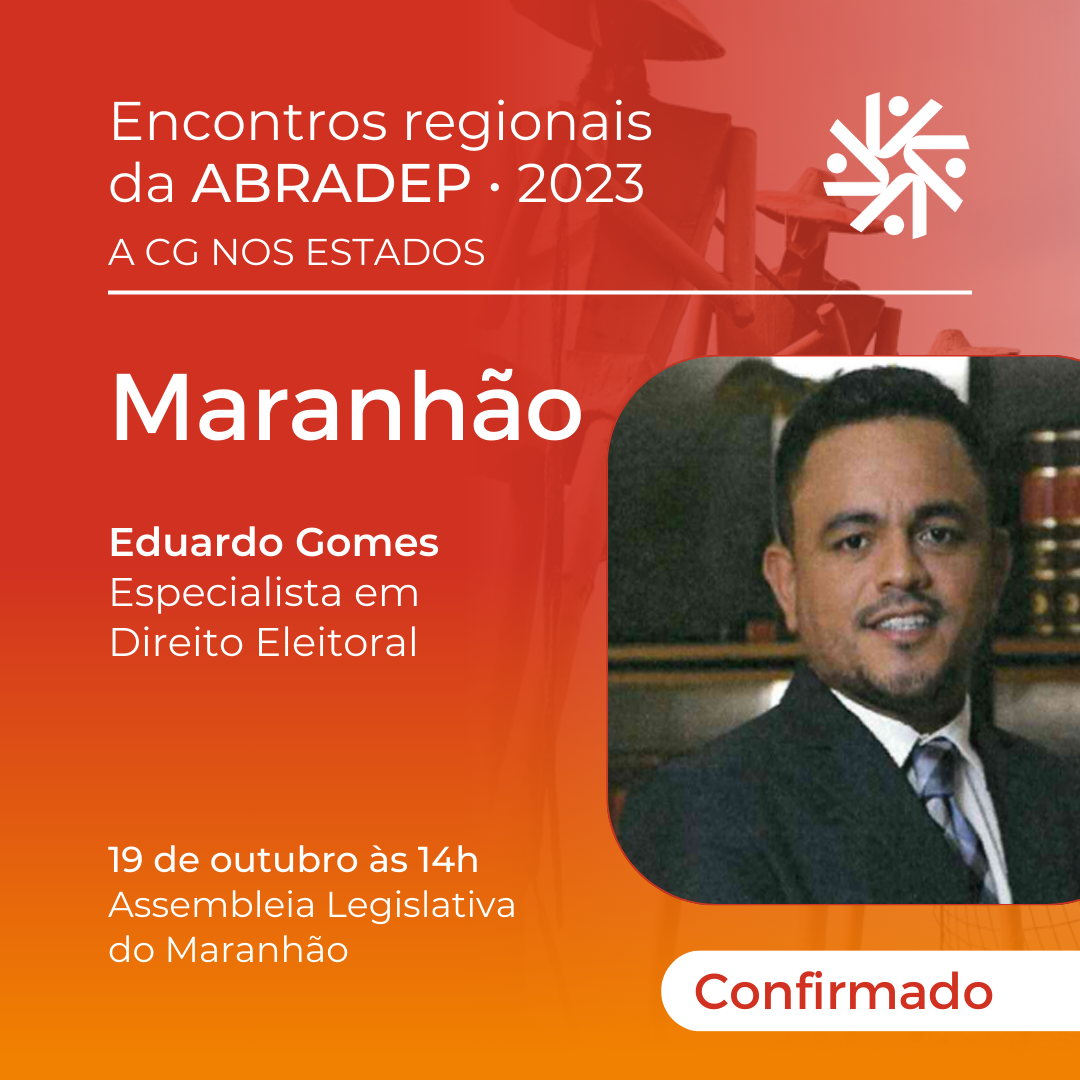 Encontros regionais da ABRADEP · 2023
A CG NOS ESTADOS

Maranhão

Eduardo Gomes
Especialista em Direito Eleitoral

19 de outubro às 14h
Assembleia Legislativa do Maranhão

Confirmado